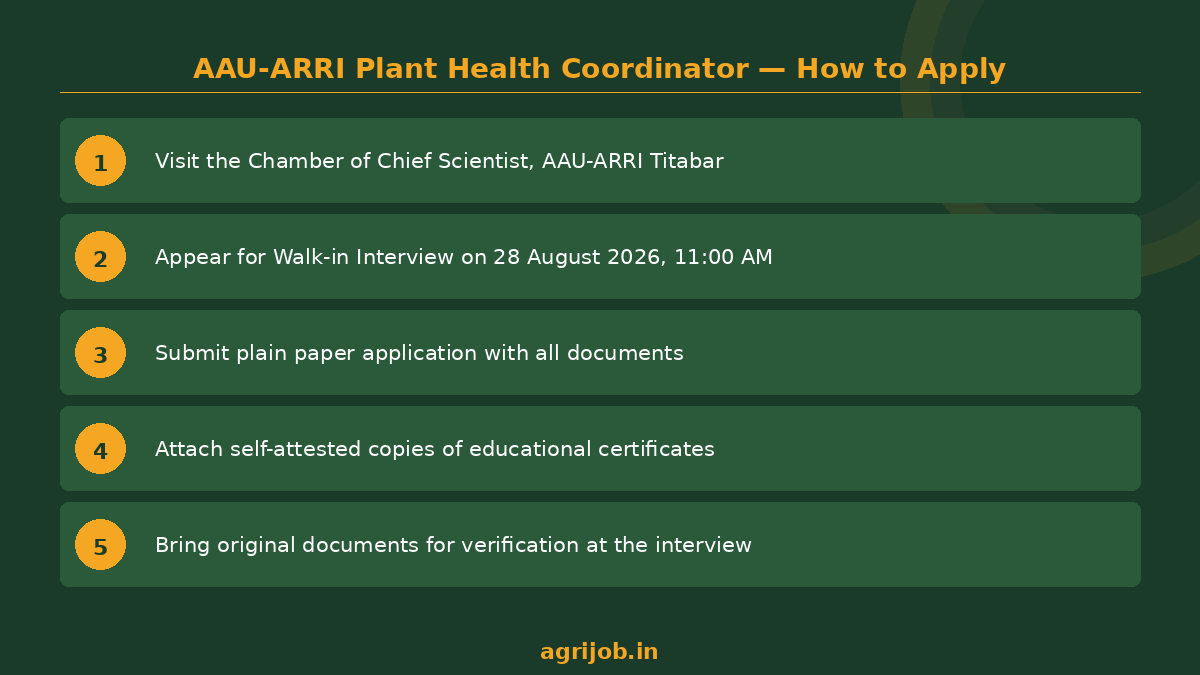 AAU-ARRI Plant Health Coordinator — How to Apply

1 Visit the Chamber of Chief Scientist, AAU-ARRI Titabar

2 Appear for Walk-in Interview on 28 August 2026, 11:00 AM

3 Submit plain paper application with all documents

4 Attach self-attested copies of educational certificates

5 Bring original documents for verification at the interview

agrijob.in